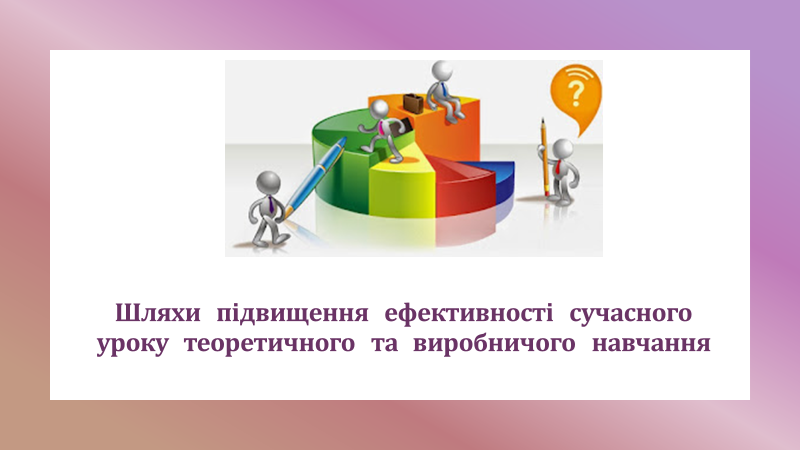 ?

Шляхи підвищення ефективності сучасного уроку теоретичного та виробничого навчання